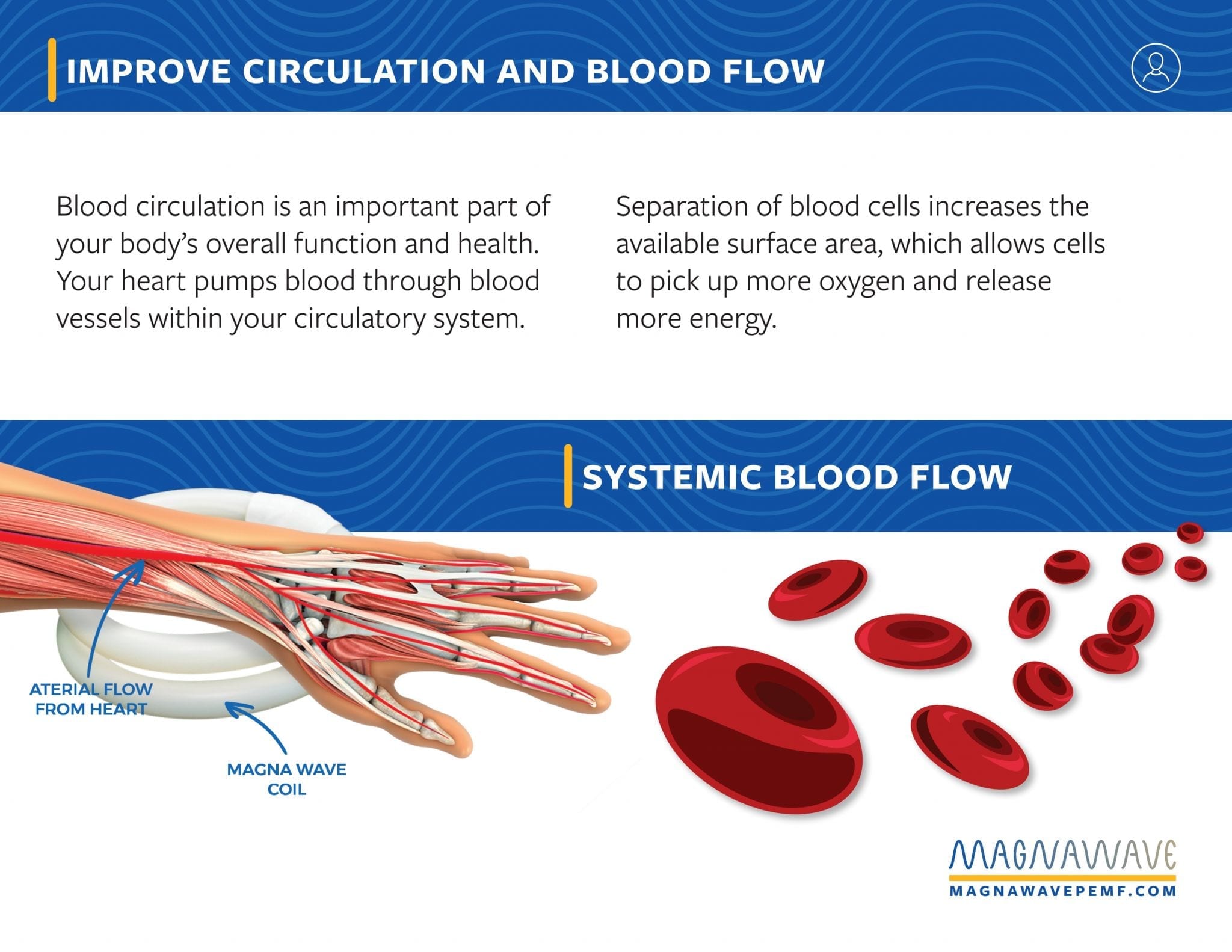 IMPROVE CIRCULATION AND BLOOD FLOW

Blood circulation is an important part of your body's overall function and health. Your heart pumps blood through blood vessels within your circulatory system.

Separation of blood cells increases the available surface area, which allows cells to pick up more oxygen and release more energy.

SYSTEMIC BLOOD FLOW

ATERIAL FLOW FROM HEART

MAGNA WAVE COIL

MAGNAWAVE
MAGNAWAVEPEMF.COM